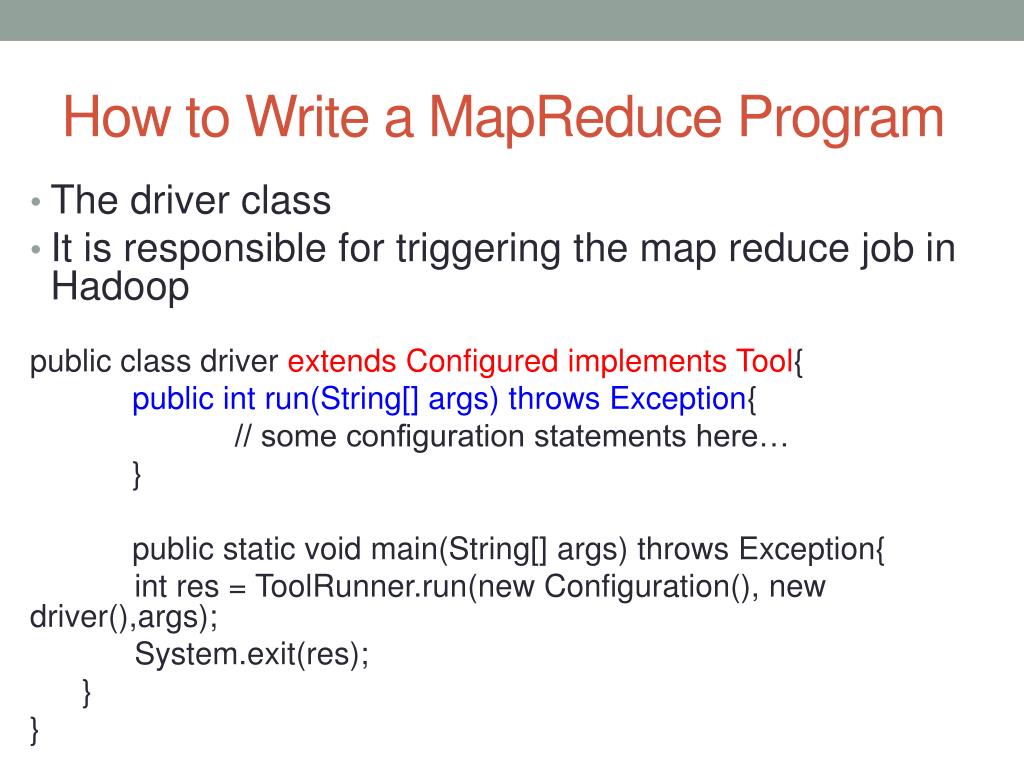 How to Write a MapReduce Program

• The driver class
• It is responsible for triggering the map reduce job in Hadoop

public class driver extends Configured implements Tool{
public int run(String[] args) throws Exception{
// some configuration statements here…
}

public static void main(String[] args) throws Exception{
int res = ToolRunner.run(new Configuration(), new driver(),args);
System.exit(res);
}
}